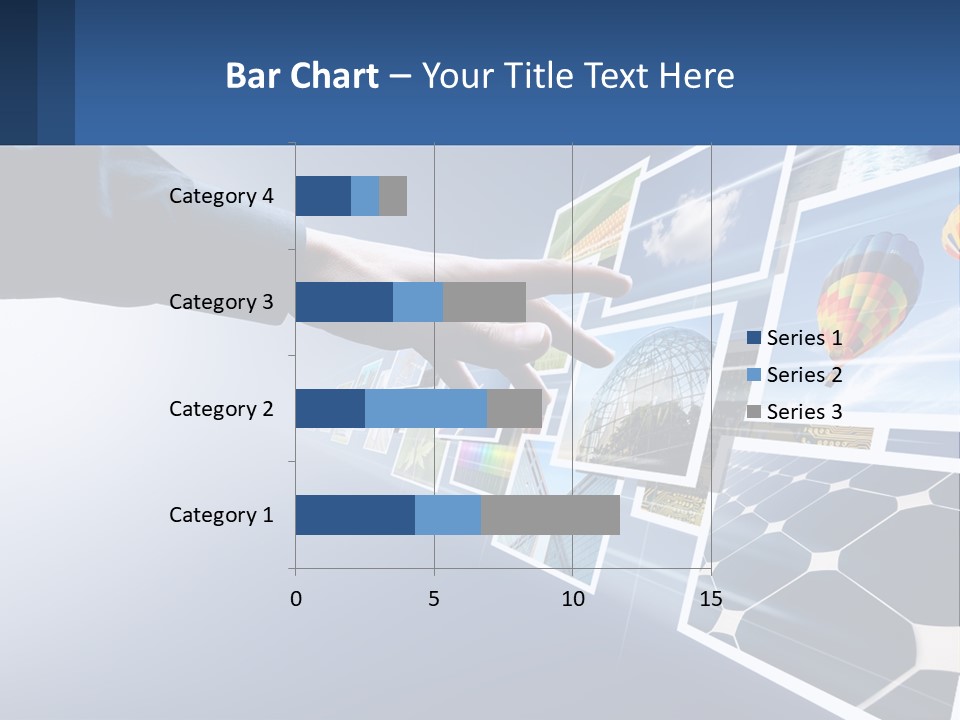 Bar Chart – Your Title Text Here

Category 4
Category 3
Category 2
Category 1

0
5
10
15

Series 1
Series 2
Series 3